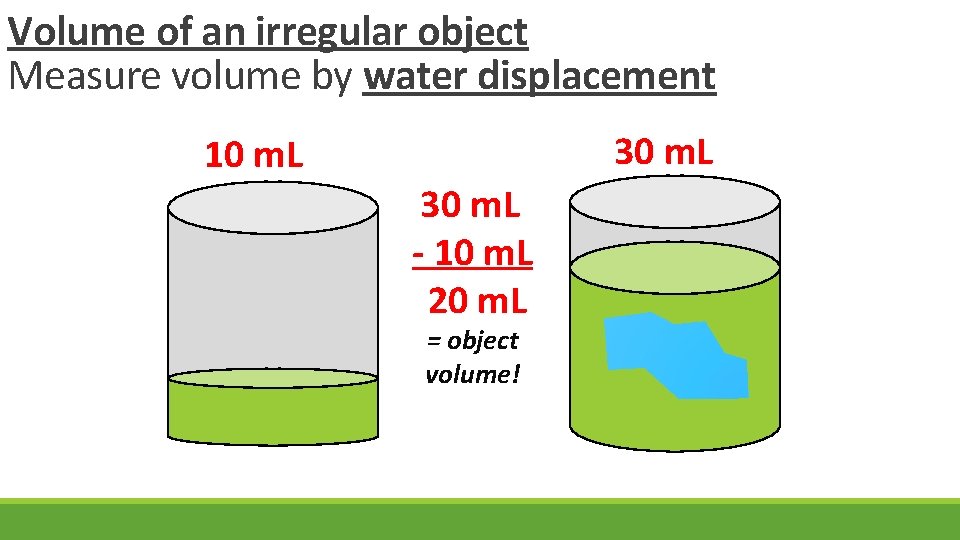 Volume of an irregular object
Measure volume by water displacement

10 mL

30 mL
- 10 mL
20 mL
= object volume!

30 mL